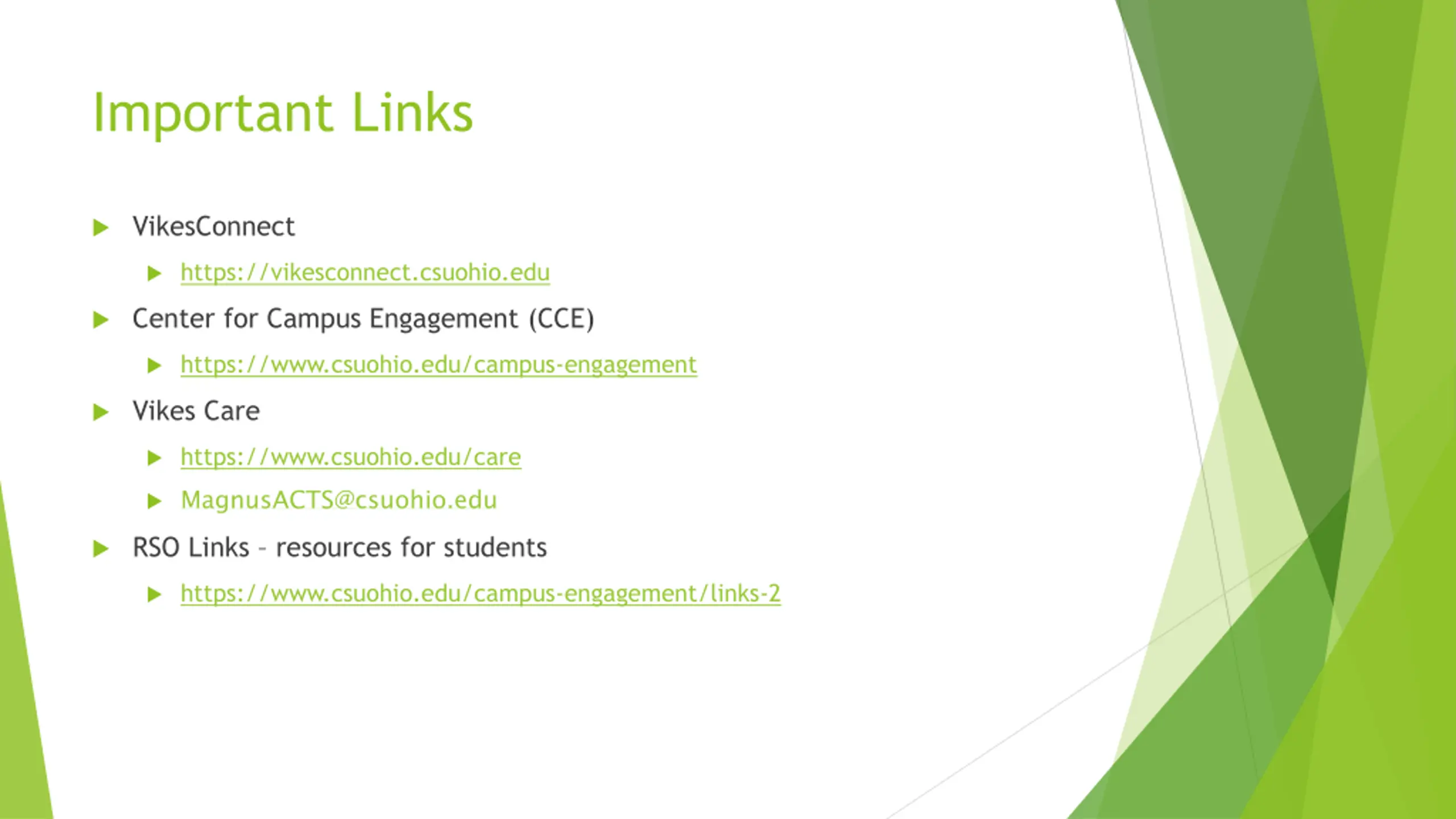 Important Links

VikesConnect

https://vikesconnect.csuohio.edu

Center for Campus Engagement (CCE)

https://www.csuohio.edu/campus-engagement

Vikes Care

https://www.csuohio.edu/care

MagnusACTS@csuohio.edu

RSO Links - resources for students

https://www.csuohio.edu/campus-engagement/links-2